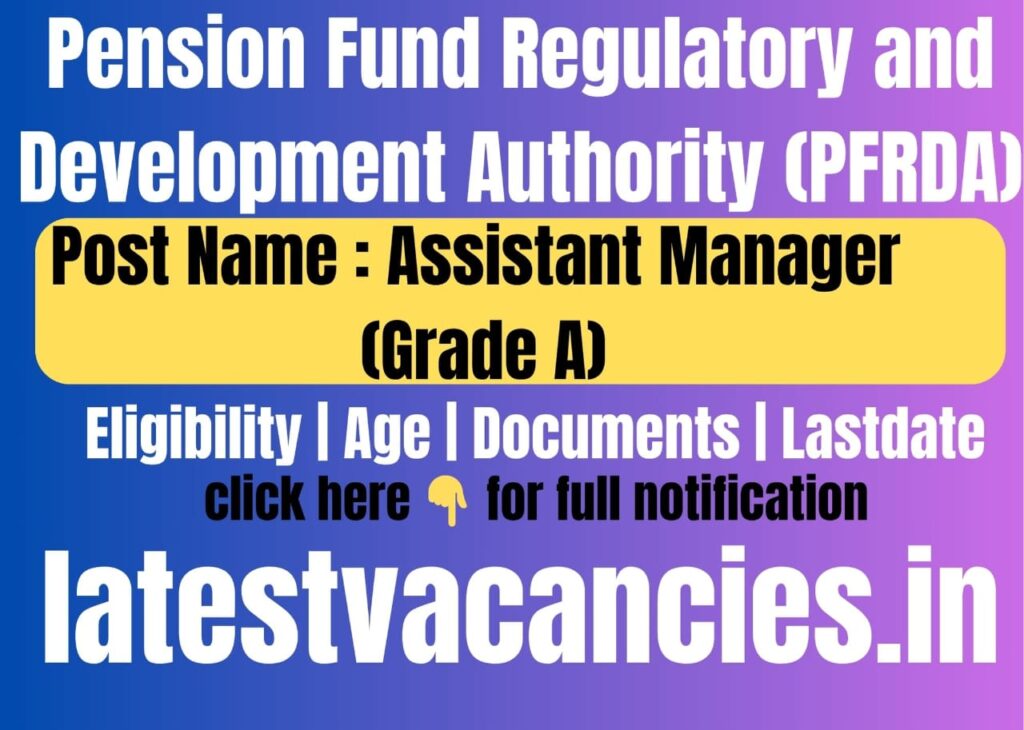 Pension Fund Regulatory and Development Authority (PFRDA)

Post Name : Assistant Manager (Grade A)

Eligibility | Age | Documents | Lastdate

click here 👇 for full notification

latestvacancies.in